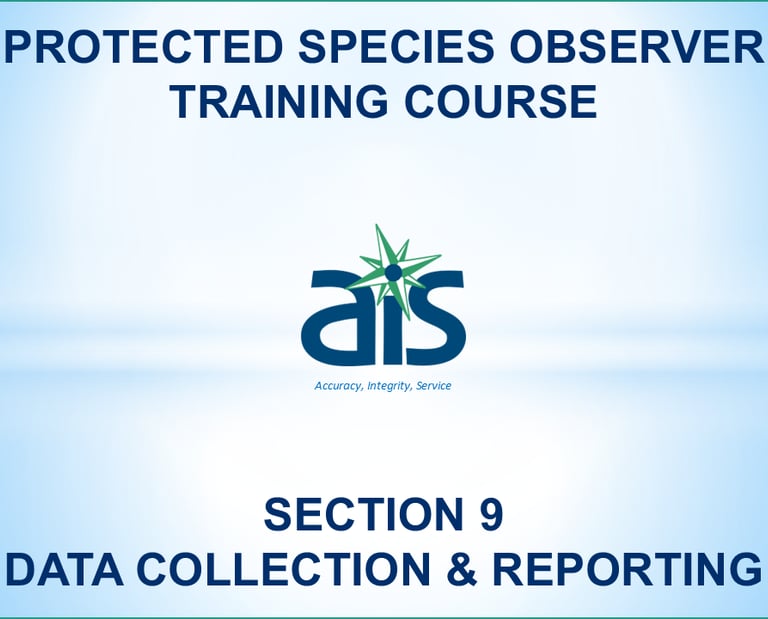 PROTECTED SPECIES OBSERVER TRAINING COURSE

ais

Accuracy, Integrity, Service

SECTION 9
DATA COLLECTION & REPORTING